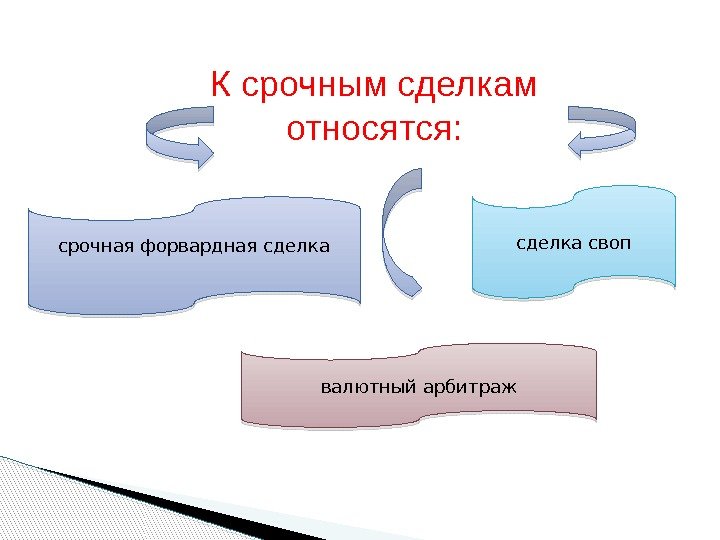 К срочным сделкам относятся:

срочная форвардная сделка

сделка своп

валютный арбитраж